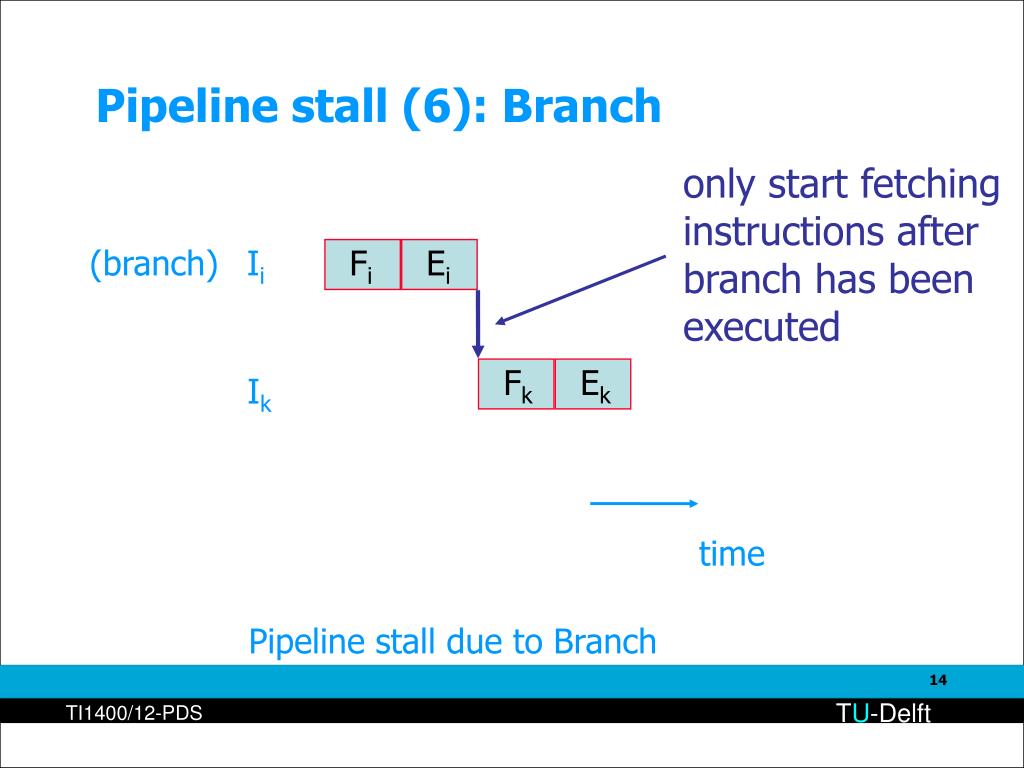 Pipeline stall (6): Branch

only start fetching instructions after branch has been executed

(branch) $I_i$

$F_i$ $E_i$

$I_k$

$F_k$ $E_k$

time

Pipeline stall due to Branch

14

TI1400/12-PDS

TU-Delft